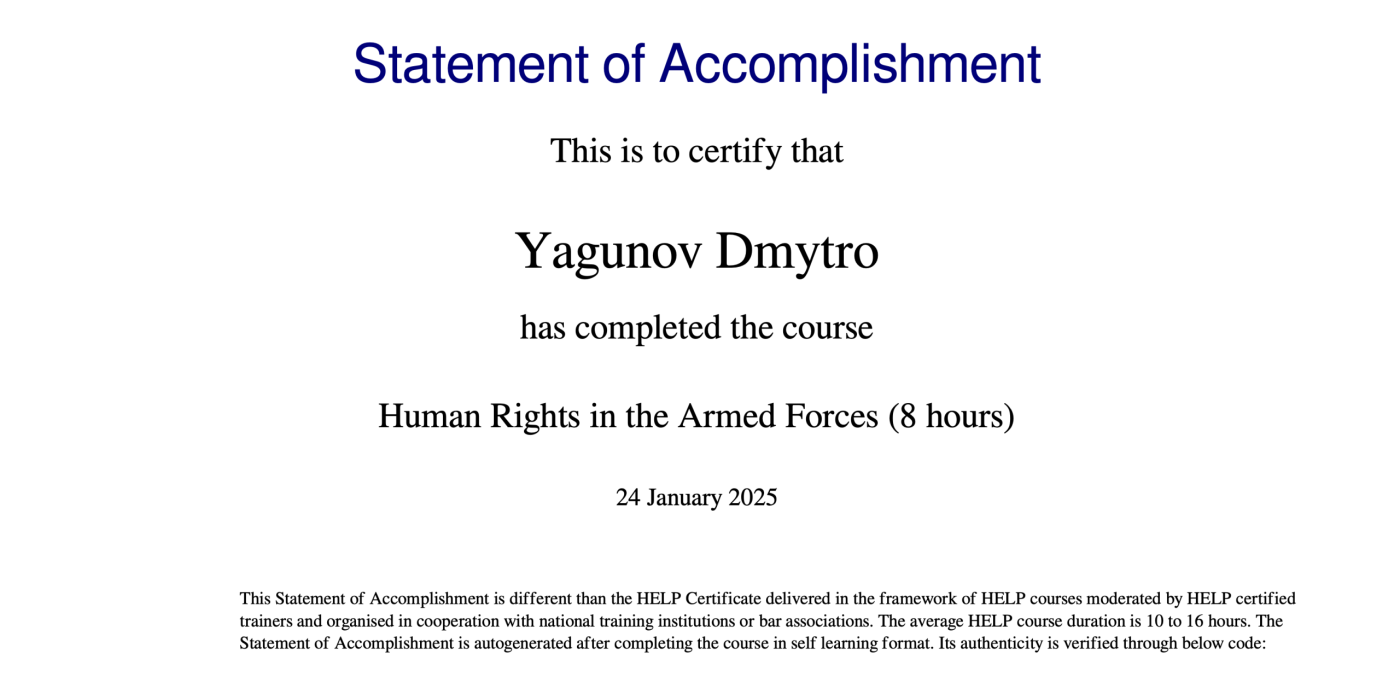 Statement of Accomplishment

This is to certify that

Yagunov Dmytro

has completed the course

Human Rights in the Armed Forces (8 hours)

24 January 2025

This Statement of Accomplishment is different than the HELP Certificate delivered in the framework of HELP courses moderated by HELP certified trainers and organised in cooperation with national training institutions or bar associations. The average HELP course duration is 10 to 16 hours. The Statement of Accomplishment is autogenerated after completing the course in self learning format. Its authenticity is verified through below code: